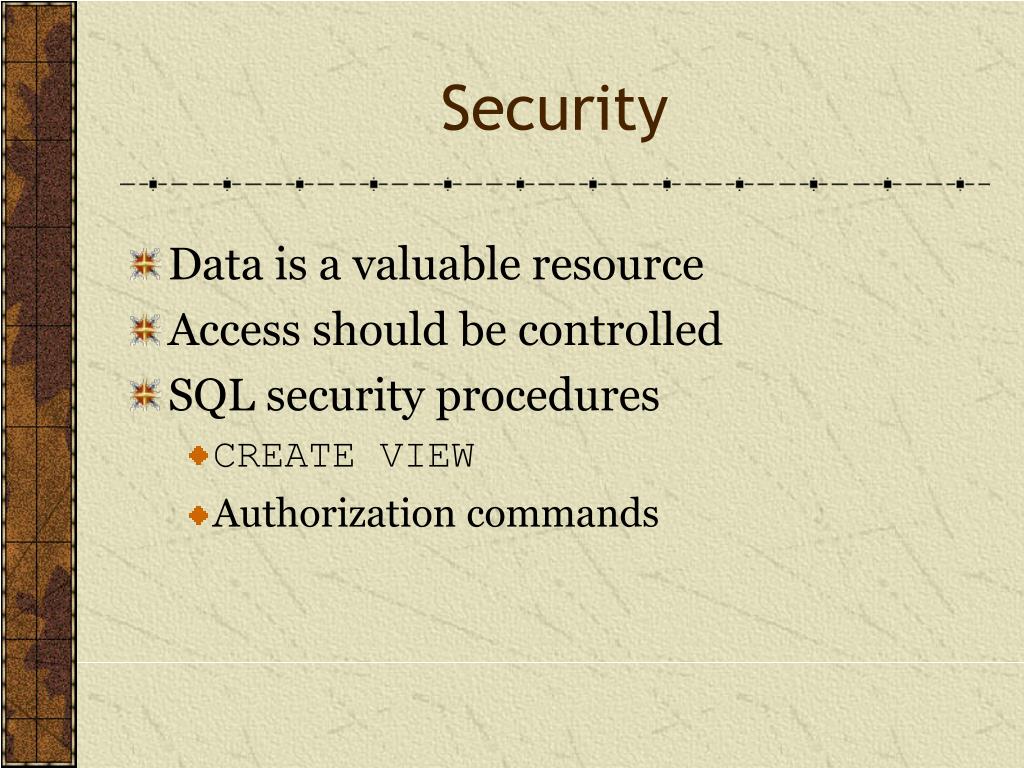 Security

Data is a valuable resource
Access should be controlled
SQL security procedures
CREATE VIEW
Authorization commands